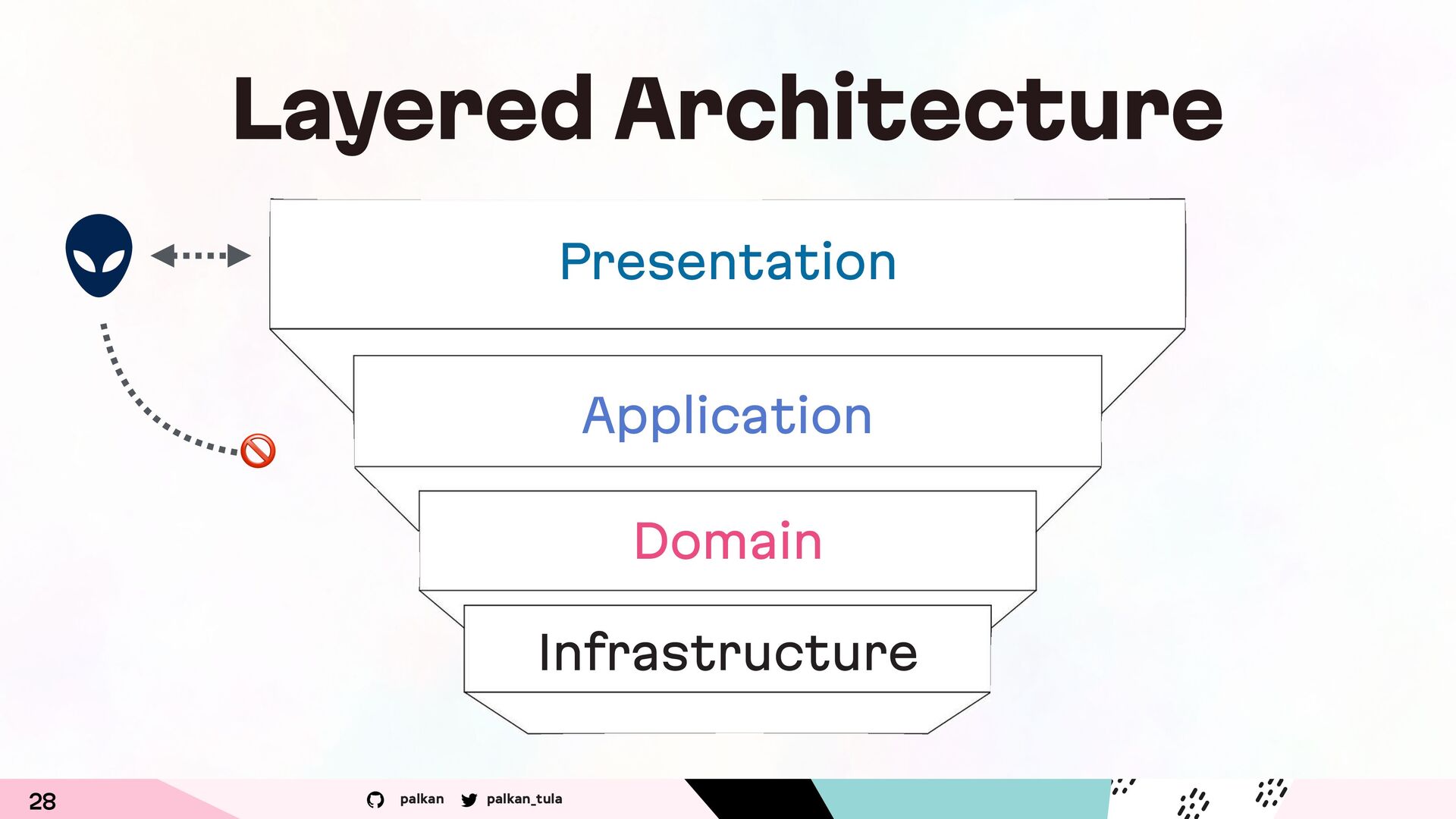 Layered Architecture

Presentation

Application

Domain

Infrastructure

28

palkan palkan_tula